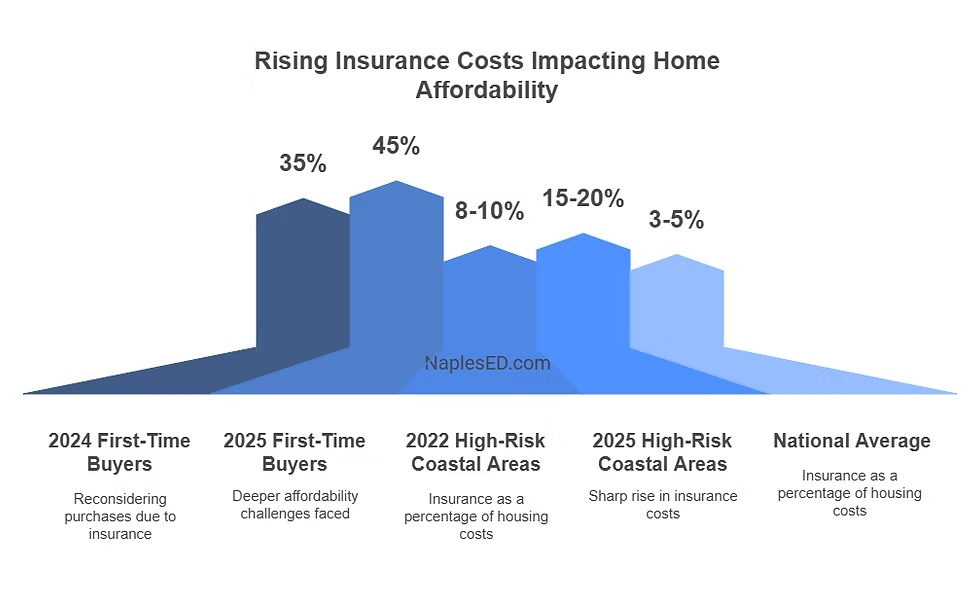 Rising Insurance Costs Impacting Home Affordability

35%

45%

8-10%

15-20%

3-5%

NaplesED.com

2024 First-Time Buyers

Reconsidering purchases due to insurance

2025 First-Time Buyers

Deeper affordability challenges faced

2022 High-Risk Coastal Areas

Insurance as a percentage of housing costs

2025 High-Risk Coastal Areas

Sharp rise in insurance costs

National Average

Insurance as a percentage of housing costs